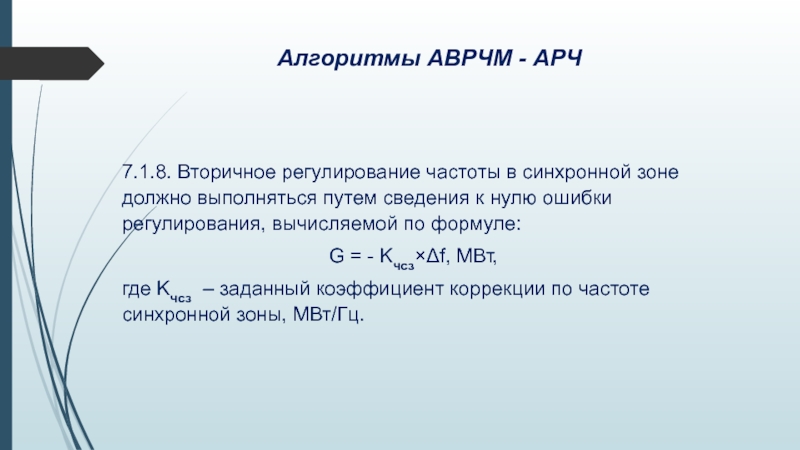 Алгоритмы АВРЧМ - АРЧ

7.1.8. Вторичное регулирование частоты в синхронной зоне должно выполняться путем сведения к нулю ошибки регулирования, вычисляемой по формуле:

$G = - K_{чсз} \times \Delta f$, МВт,

где $K_{чсз}$ – заданный коэффициент коррекции по частоте синхронной зоны, МВт/Гц.